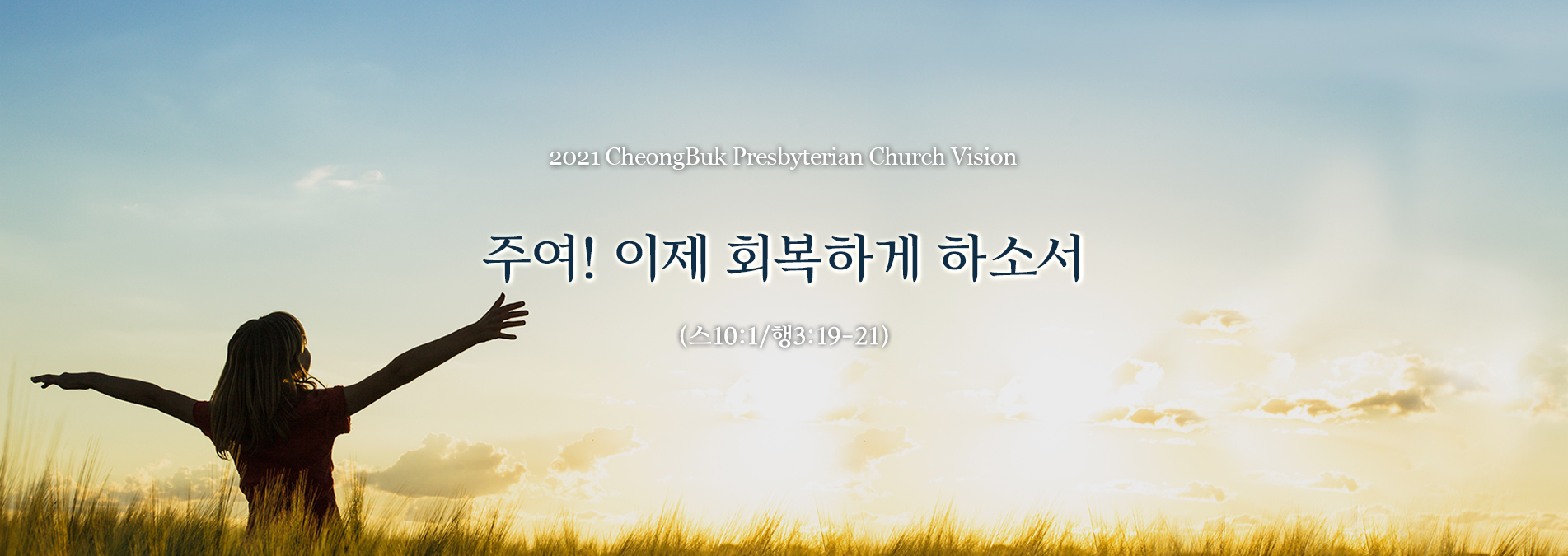 2021 CheongBuk Presbyterian Church Vision

주여! 이제 회복하게 하소서

(스10:1/행3:19-21)